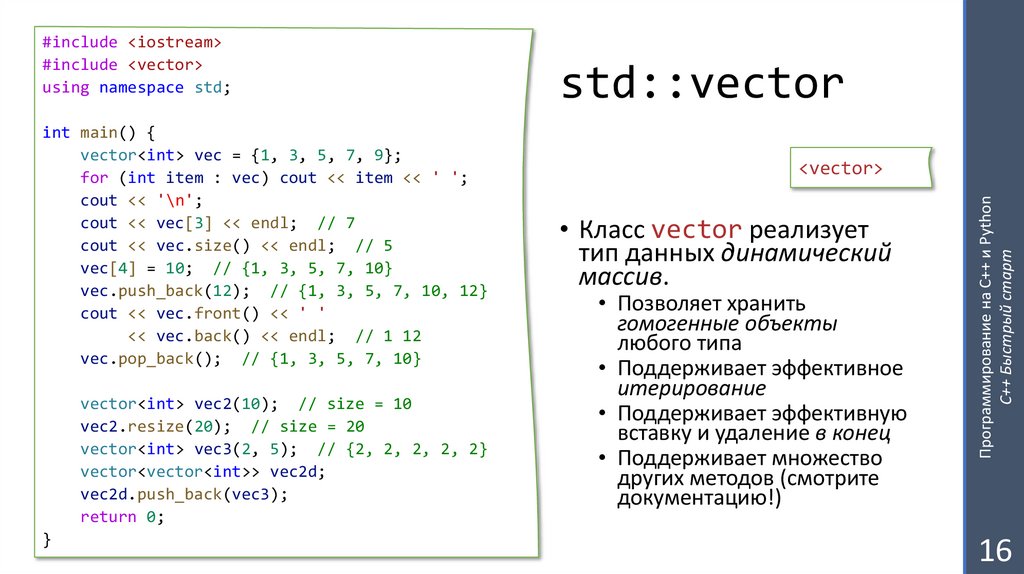 #include <iostream>
#include <vector>
using namespace std;

int main() {
    vector<int> vec = {1, 3, 5, 7, 9};
    for (int item : vec) cout << item << ' ';
    cout << '\n';
    cout << vec[3] << endl;  // 7
    cout << vec.size() << endl;  // 5
    vec[4] = 10;  // {1, 3, 5, 7, 10}
    vec.push_back(12);  // {1, 3, 5, 7, 10, 12}
    cout << vec.front() << ' '
         << vec.back() << endl;  // 1 12
    vec.pop_back();  // {1, 3, 5, 7, 10}

    vector<int> vec2(10);  // size = 10
    vec2.resize(20);  // size = 20
    vector<int> vec3(2, 5);  // {2, 2, 2, 2, 2}
    vector<vector<int>> vec2d;
    vec2d.push_back(vec3);
    return 0;
}

std::vector

<vector>

• Класс vector реализует тип данных динамический массив.
  • Позволяет хранить гомогенные объекты любого типа
  • Поддерживает эффективное итерирование
  • Поддерживает эффективную вставку и удаление в конец
  • Поддерживает множество других методов (смотрите документацию!)

Программирование на C++ и Python
C++ Быстрый старт

16